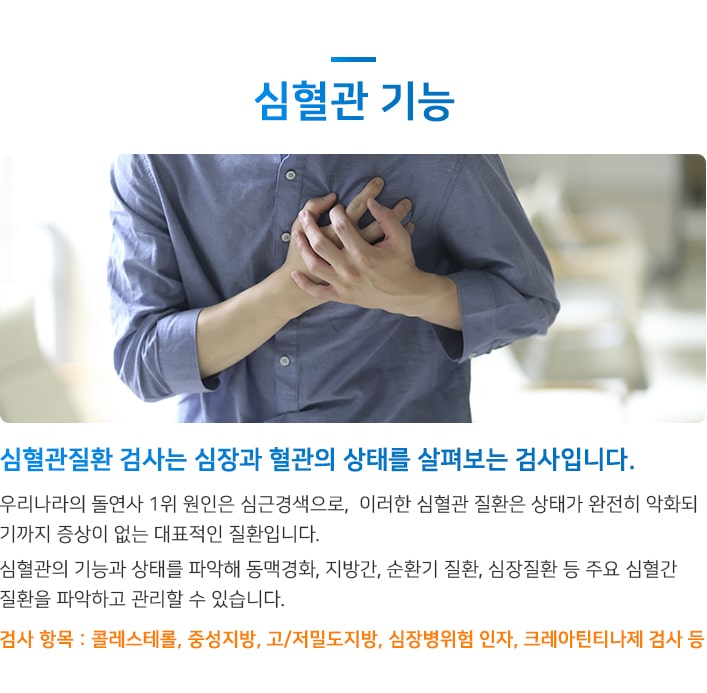 심혈관 기능

심혈관질환 검사는 심장과 혈관의 상태를 살펴보는 검사입니다.

우리나라의 돌연사 1위 원인은 심근경색으로, 이러한 심혈관 질환은 상태가 완전히 악화되기까지 증상이 없는 대표적인 질환입니다.

심혈관의 기능과 상태를 파악해 동맥경화, 지방간, 순환기 질환, 심장질환 등 주요 심혈간 질환을 파악하고 관리할 수 있습니다.

검사 항목 : 콜레스테롤, 중성지방, 고/저밀도지방, 심장병위험 인자, 크레아틴티나제 검사 등